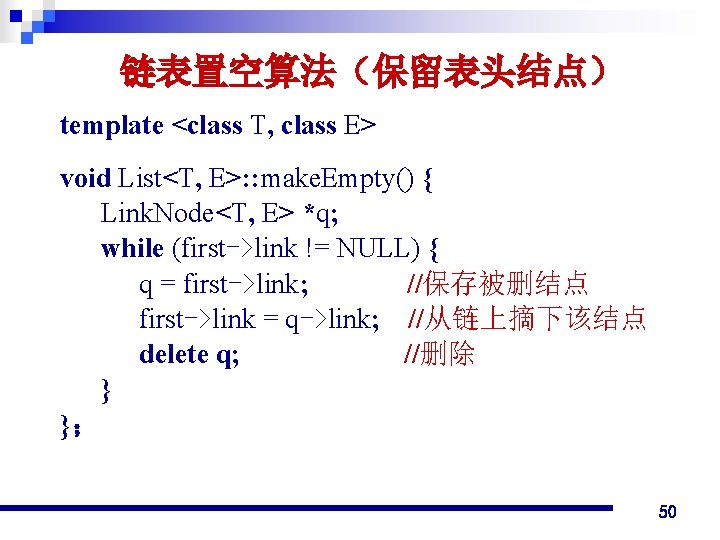 链表置空算法（保留表头结点）

template <class T, class E>

void List<T, E>::makeEmpty() {
LinkNode<T, E> *q;
while (first->link != NULL) {
q = first->link; //保存被删结点
first->link = q->link; //从链上摘下该结点
delete q; //删除
}
}；

50